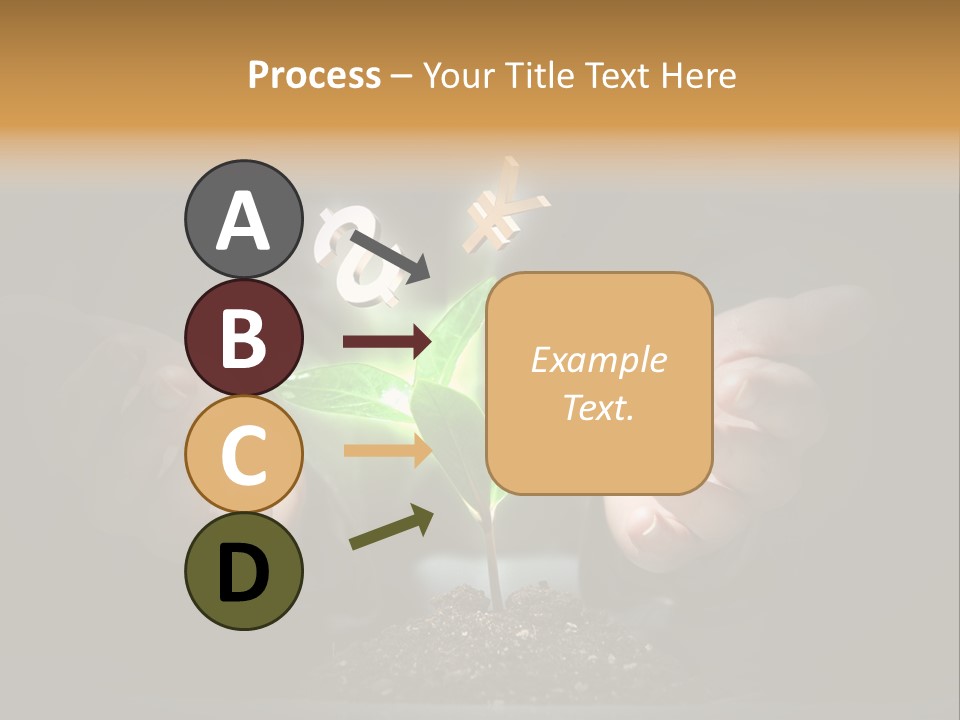 Process – Your Title Text Here

A

B

C

D

Example Text.